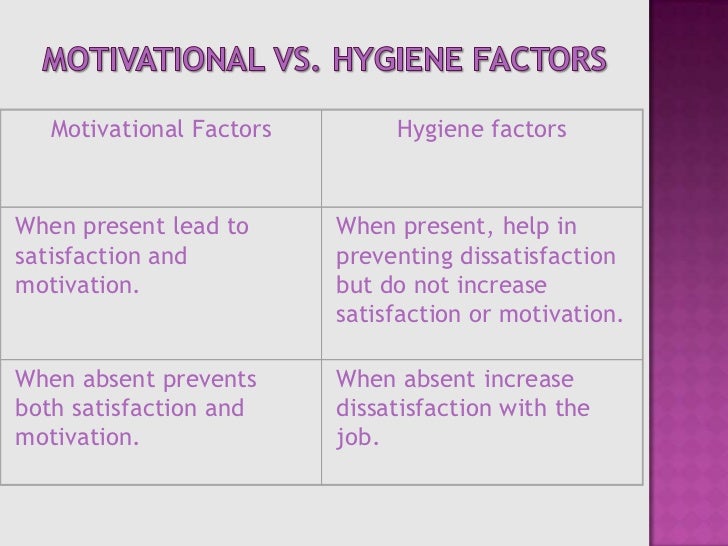 MOTIVATIONAL VS. HYGIENE FACTORS

| Motivational Factors | Hygiene factors |
|---|---|
| When present lead to satisfaction and motivation. | When present, help in preventing dissatisfaction but do not increase satisfaction or motivation. |
| When absent prevents both satisfaction and motivation. | When absent increase dissatisfaction with the job. |